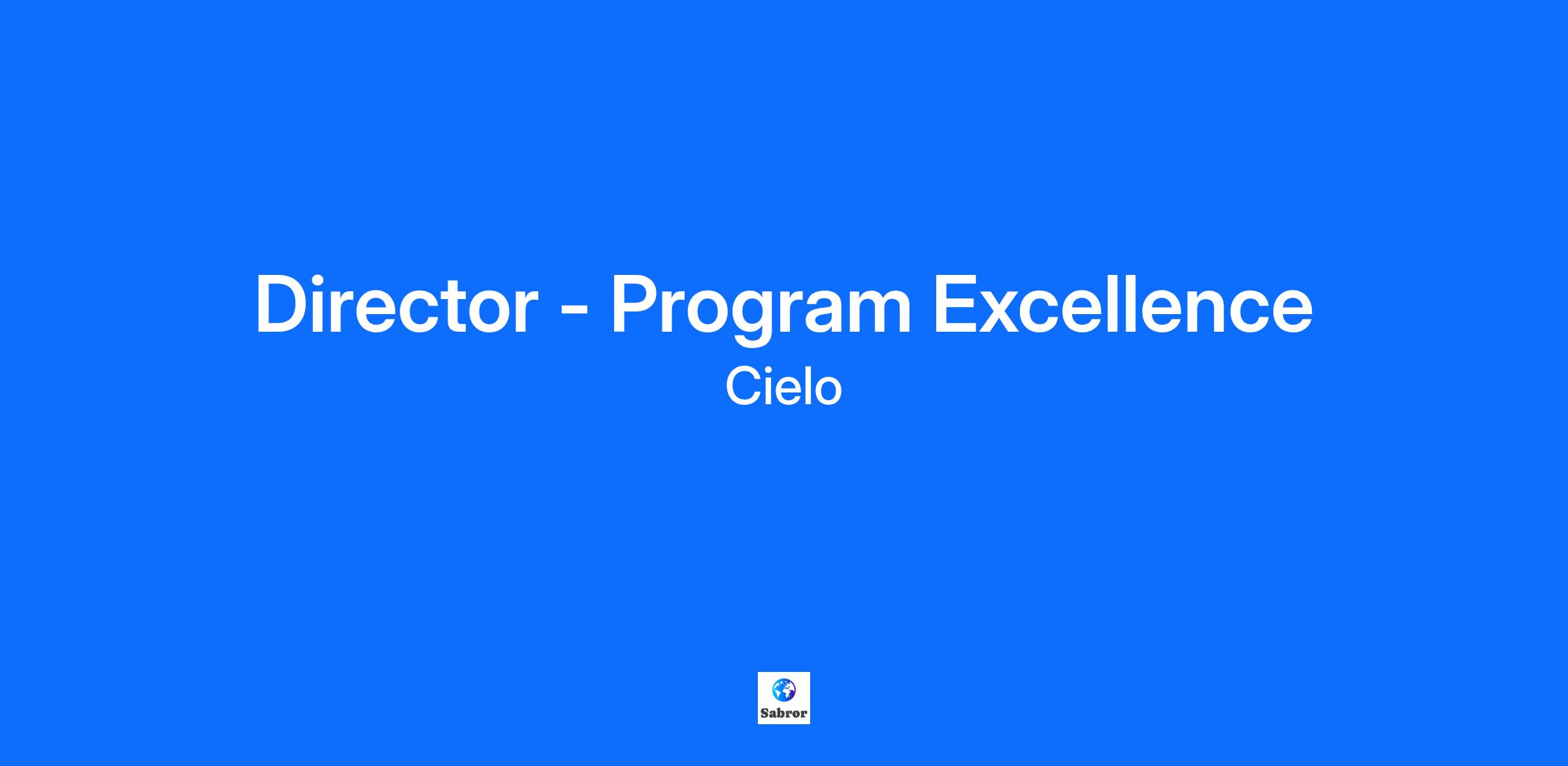 Director - Program Excellence
Cielo

Sabror